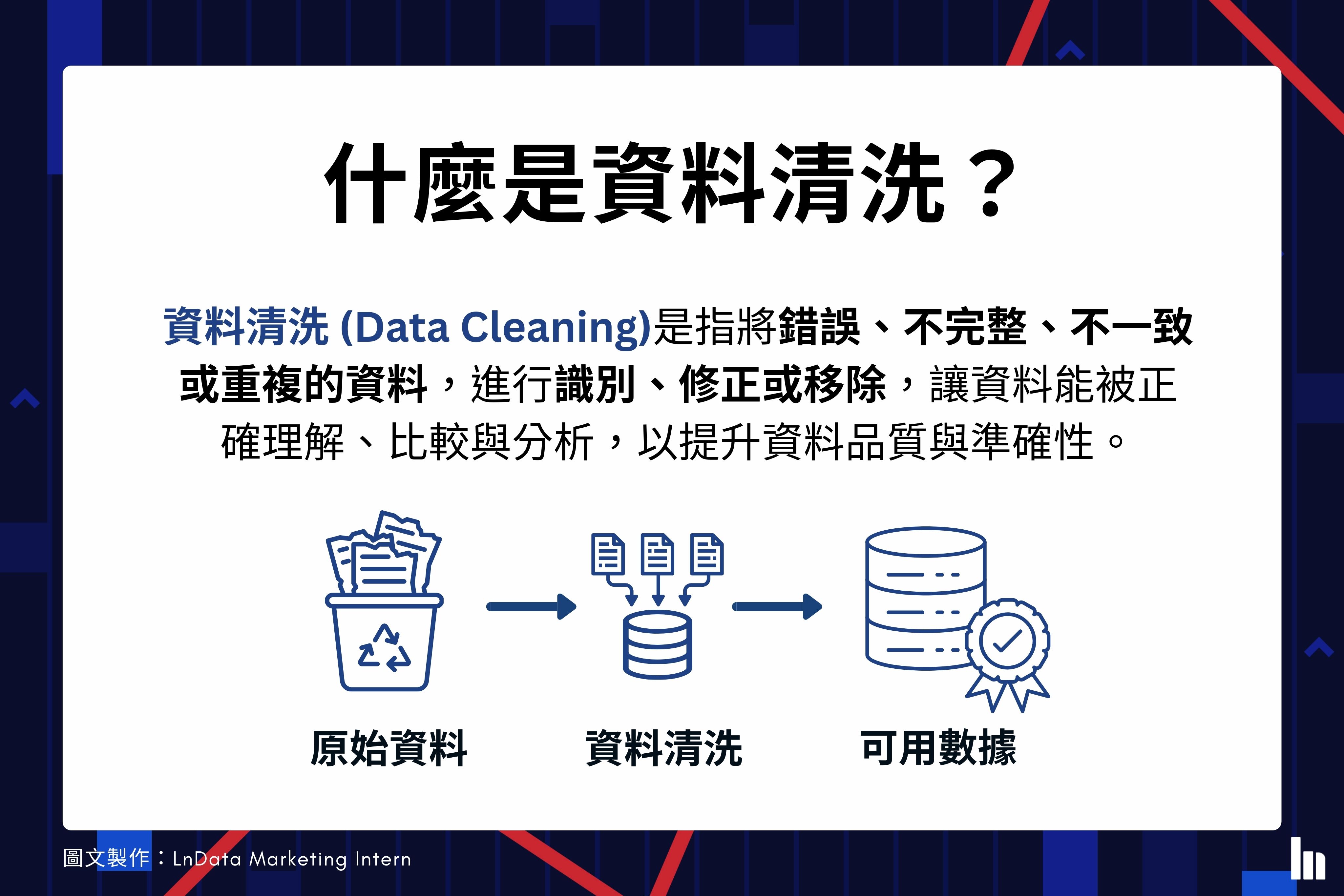 什麼是資料清洗？

資料清洗 (Data Cleaning)是指將錯誤、不完整、不一致或重複的資料，進行識別、修正或移除，讓資料能被正確理解、比較與分析，以提升資料品質與準確性。

原始資料

資料清洗

可用數據

圖文製作：LnData Marketing Intern